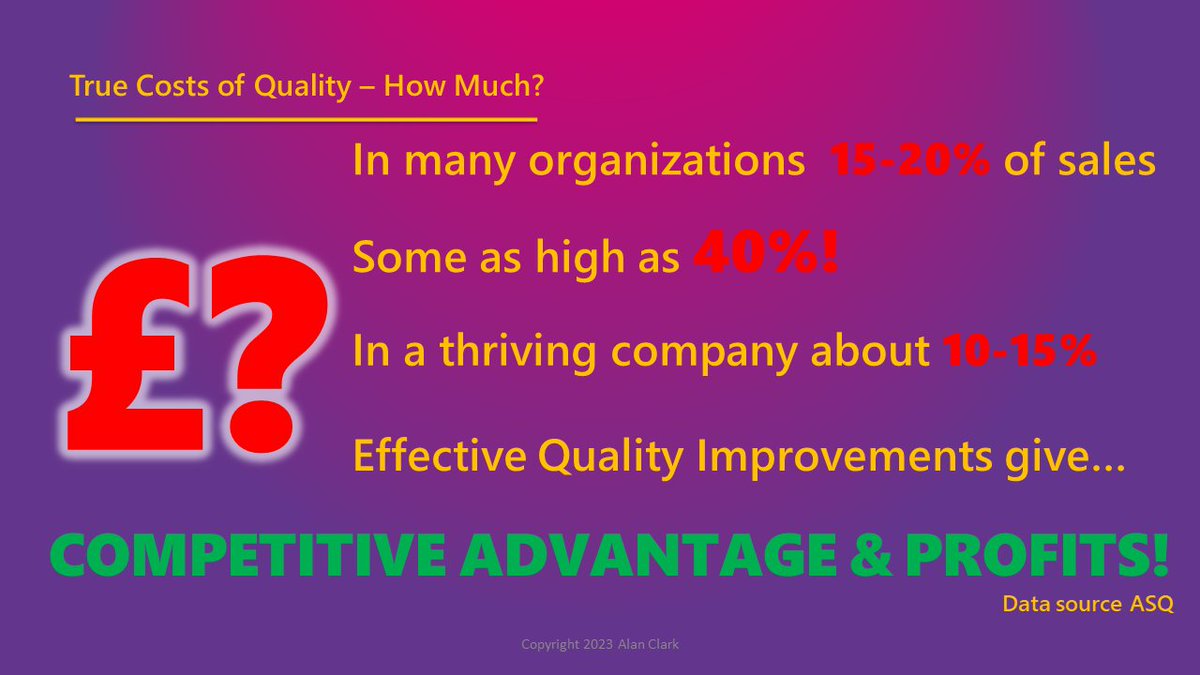 True Costs of Quality – How Much?

£?

In many organizations 15-20% of sales

Some as high as 40%!

In a thriving company about 10-15%

Effective Quality Improvements give…

COMPETITIVE ADVANTAGE & PROFITS!

Data source ASQ

Copyright 2023 Alan Clark